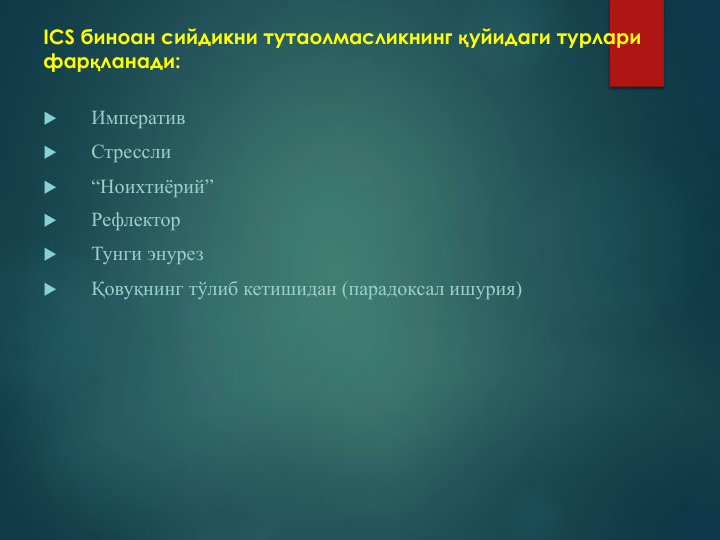 ICS биноан сийдикни тутаолмасликнинг қуйидаги турлари фарқланади:

Императив

Стрессли

“Ноихтиёрий”

Рефлектор

Тунги энурез

Қовуқнинг тўлиб кетишидан (парадоксал ишурия)